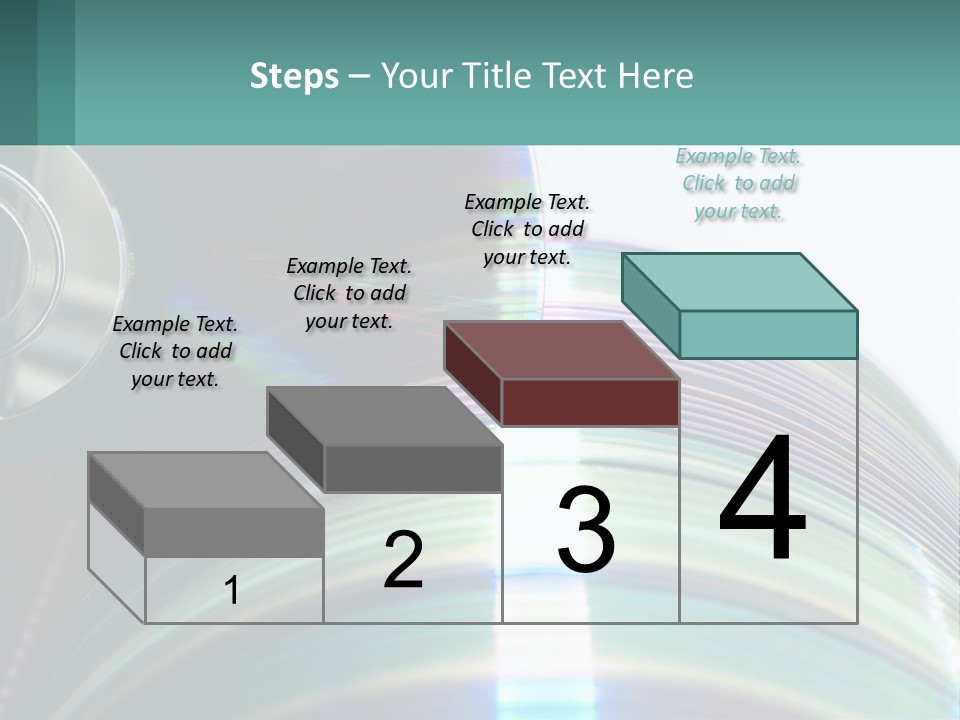 Steps – Your Title Text Here

Example Text. Click to add your text.

Example Text. Click to add your text.

Example Text. Click to add your text.

Example Text. Click to add your text.

1

2

3

4